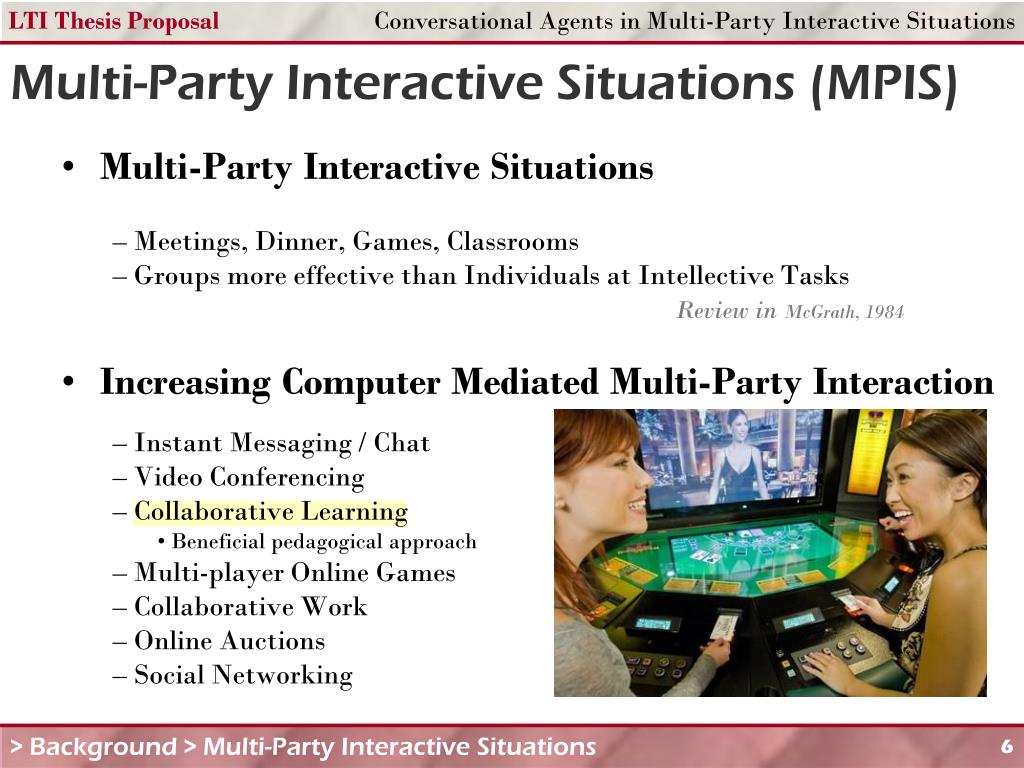 LTI Thesis Proposal
Conversational Agents in Multi-Party Interactive Situations

Multi-Party Interactive Situations (MPIS)

• Multi-Party Interactive Situations

– Meetings, Dinner, Games, Classrooms
– Groups more effective than Individuals at Intellective Tasks

Review in McGrath, 1984

• Increasing Computer Mediated Multi-Party Interaction

– Instant Messaging / Chat
– Video Conferencing
– Collaborative Learning
• Beneficial pedagogical approach
– Multi-player Online Games
– Collaborative Work
– Online Auctions
– Social Networking

> Background > Multi-Party Interactive Situations
6